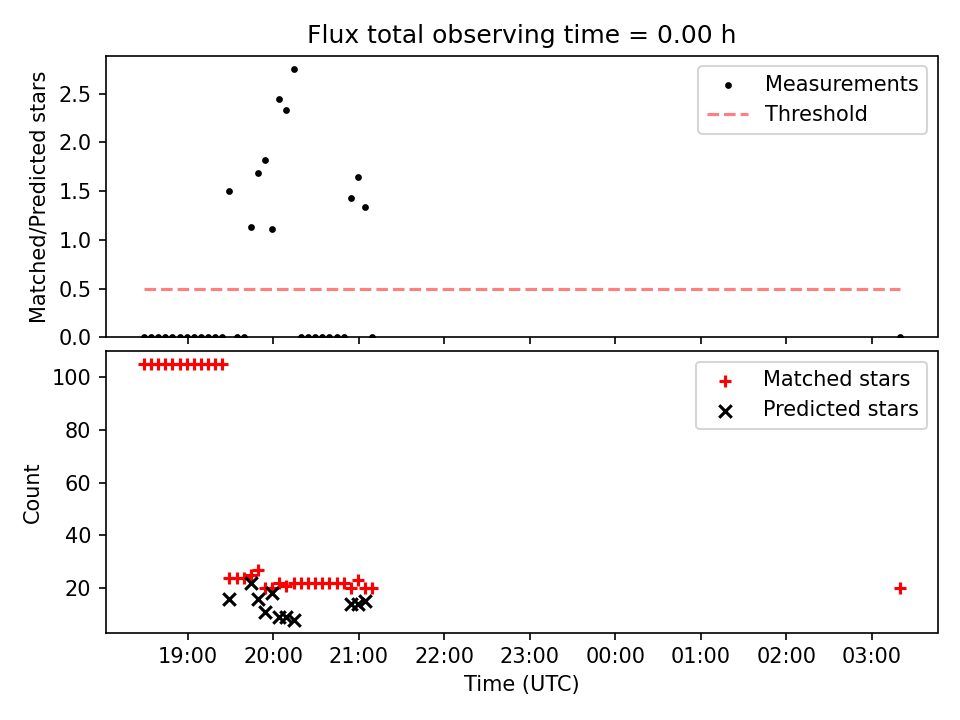 Flux total observing time = 0.00 h

Matched/Predicted stars

2.5
2.0
1.5
1.0
0.5
0.0

Measurements
Threshold

Count

100
80
60
40
20

Matched stars
Predicted stars

19:00
20:00
21:00
22:00
23:00
00:00
01:00
02:00
03:00

Time (UTC)